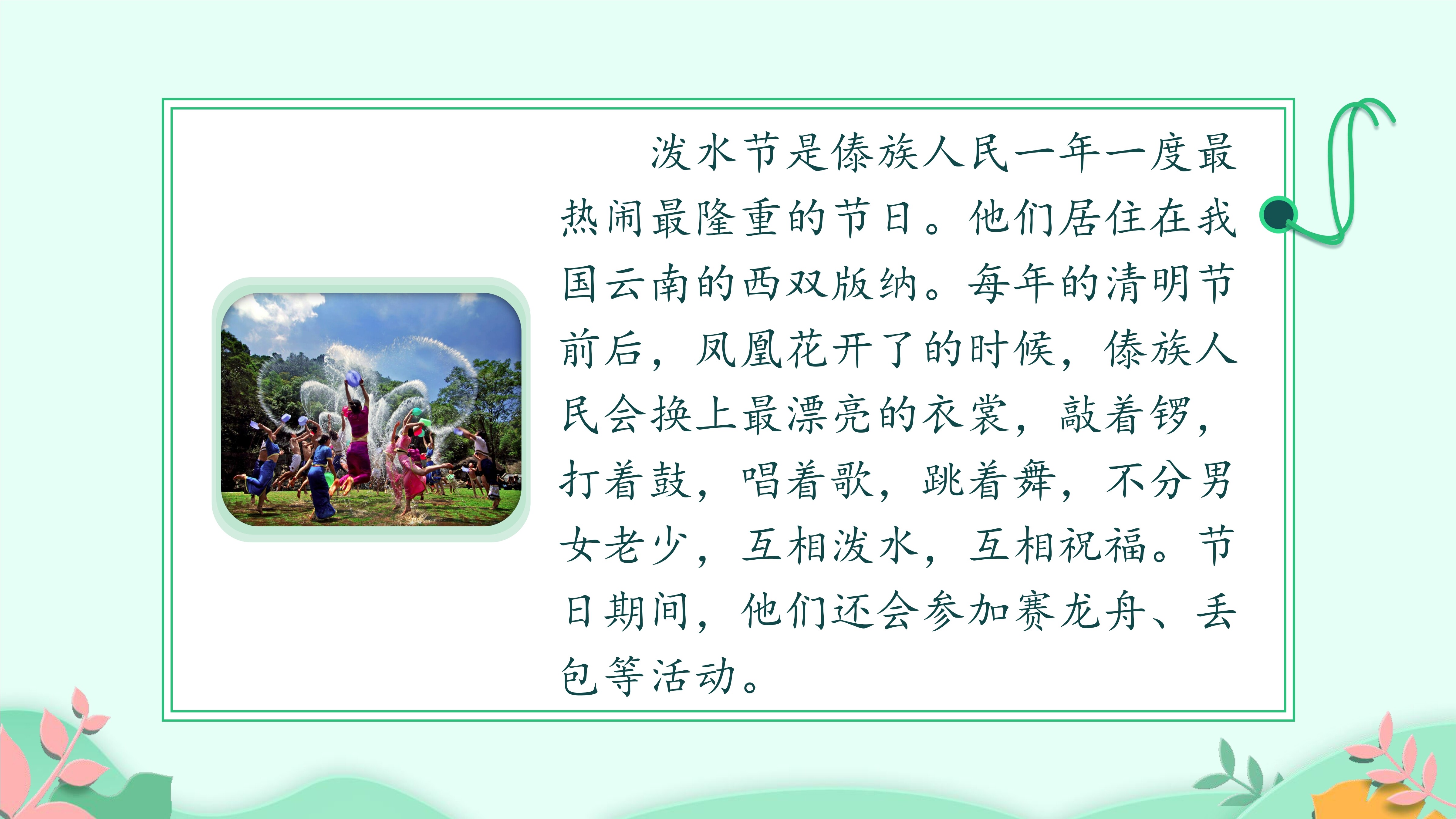 泼水节是傣族人民一年一度最热闹最隆重的节日。他们居住在我国云南的西双版纳。每年的清明节前后，凤凰花开了的时候，傣族人民会换上最漂亮的衣裳，敲着锣，打着鼓，唱着歌，跳着舞，不分男女老少，互相泼水，互相祝福。节日期间，他们还会参加赛龙舟、丢包等活动。